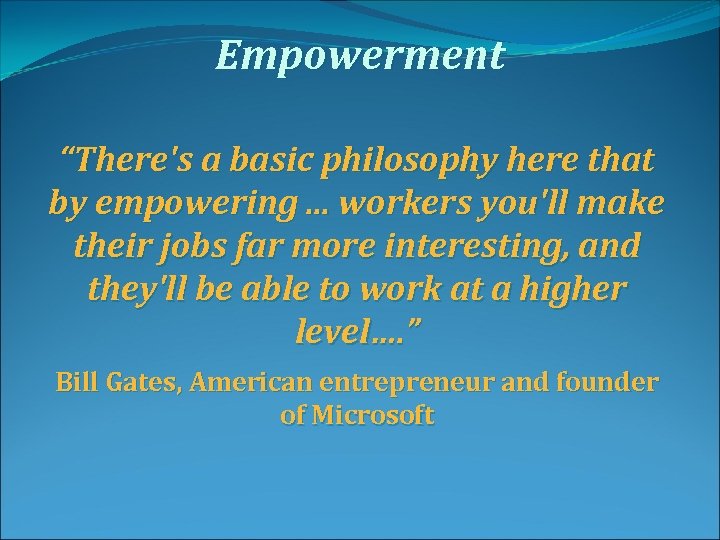 Empowerment

“There's a basic philosophy here that by empowering ... workers you'll make their jobs far more interesting, and they'll be able to work at a higher level....”

Bill Gates, American entrepreneur and founder of Microsoft